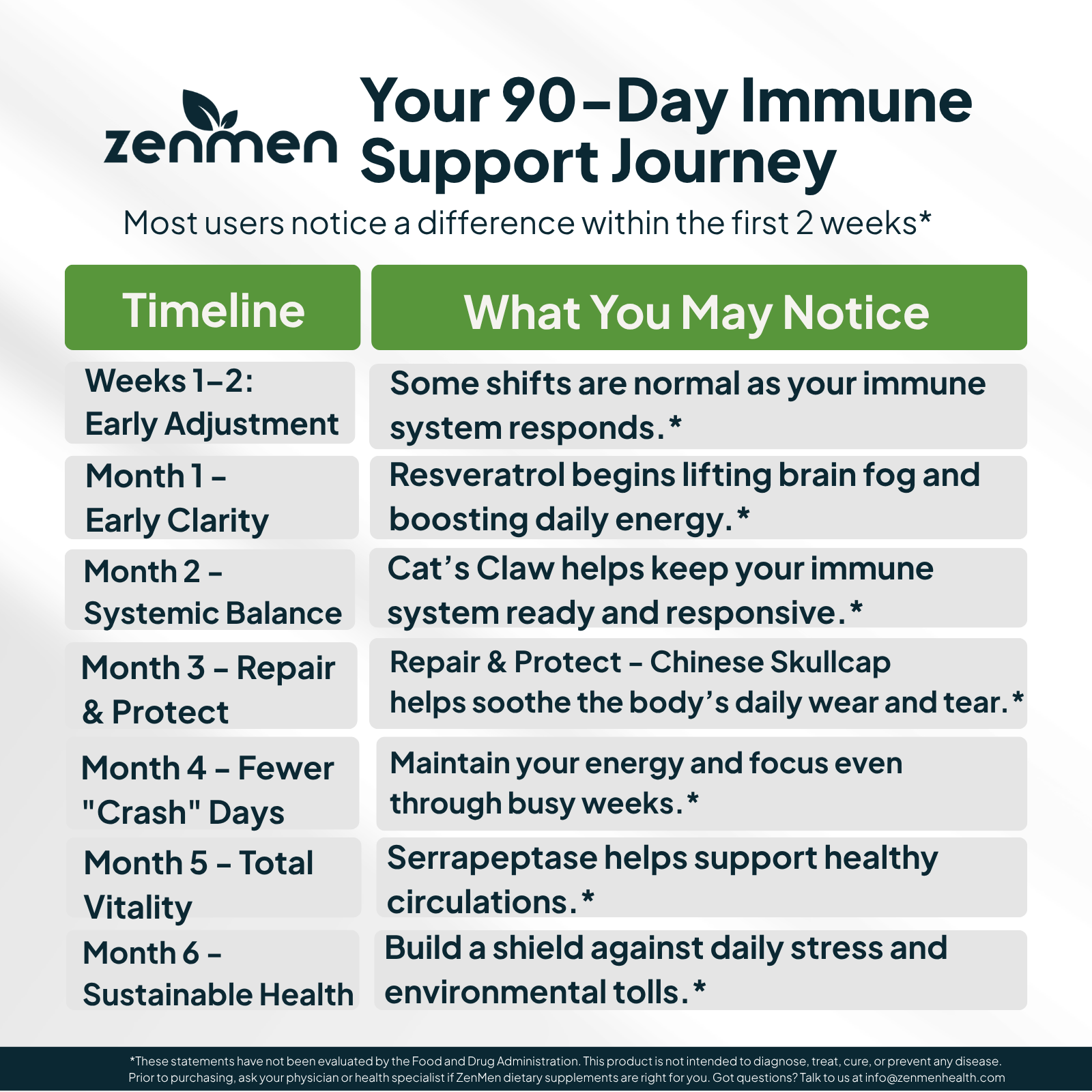 zenmen

Your 90–Day Immune Support Journey

Most users notice a difference within the first 2 weeks*

| Timeline | What You May Notice |
|---|---|
| Weeks 1–2: Early Adjustment | Some shifts are normal as your immune system responds.* |
| Month 1 – Early Clarity | Resveratrol begins lifting brain fog and boosting daily energy.* |
| Month 2 – Systemic Balance | Cat's Claw helps keep your immune system ready and responsive.* |
| Month 3 – Repair & Protect | Repair & Protect – Chinese Skullcap helps soothe the body's daily wear and tear.* |
| Month 4 – Fewer "Crash" Days | Maintain your energy and focus even through busy weeks.* |
| Month 5 – Total Vitality | Serrapeptase helps support healthy circulations.* |
| Month 6 – Sustainable Health | Build a shield against daily stress and environmental tolls.* |

*These statements have not been evaluated by the Food and Drug Administration. This product is not intended to diagnose, treat, cure, or prevent any disease. Prior to purchasing, ask your physician or health specialist if ZenMen dietary supplements are right for you. Got questions? Talk to us at info@zenmenhealth.com